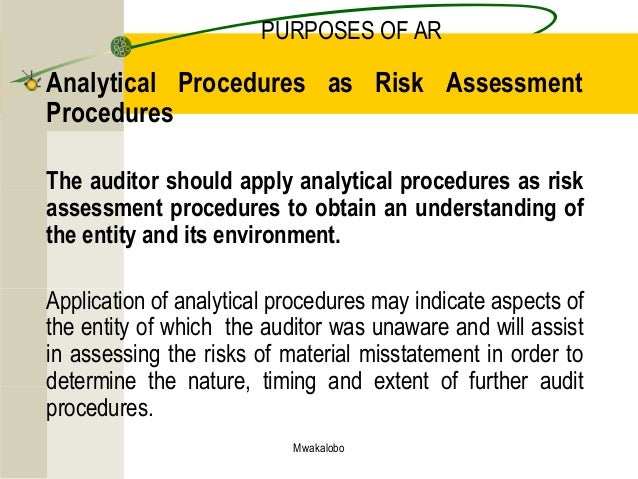 PURPOSES OF AR

Analytical Procedures as Risk Assessment Procedures

The auditor should apply analytical procedures as risk assessment procedures to obtain an understanding of the entity and its environment.

Application of analytical procedures may indicate aspects of the entity of which the auditor was unaware and will assist in assessing the risks of material misstatement in order to determine the nature, timing and extent of further audit procedures.

Mwakalobo